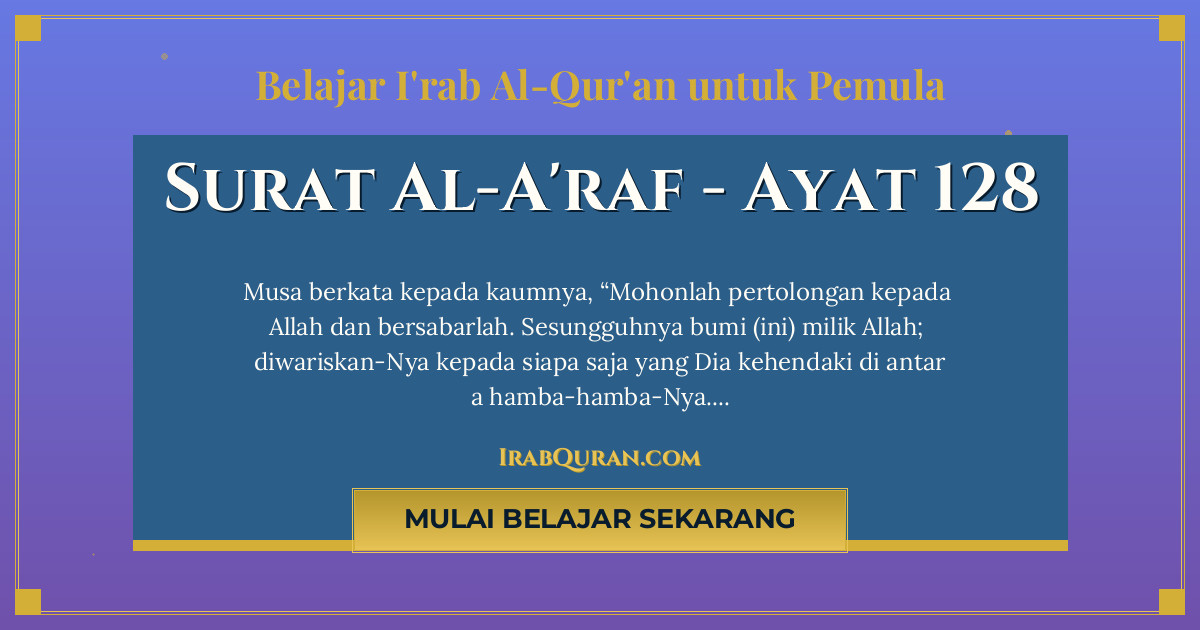 Belajar I'rab Al-Qur'an untuk Pemula

Surat Al-A'raf - Ayat 128

Musa berkata kepada kaumnya, “Mohonlah pertolongan kepada Allah dan bersabarlah. Sesungguhnya bumi (ini) milik Allah; diwariskan-Nya kepada siapa saja yang Dia kehendaki di antar a hamba-hamba-Nya....

IrabQuran.com

MULAI BELAJAR SEKARANG